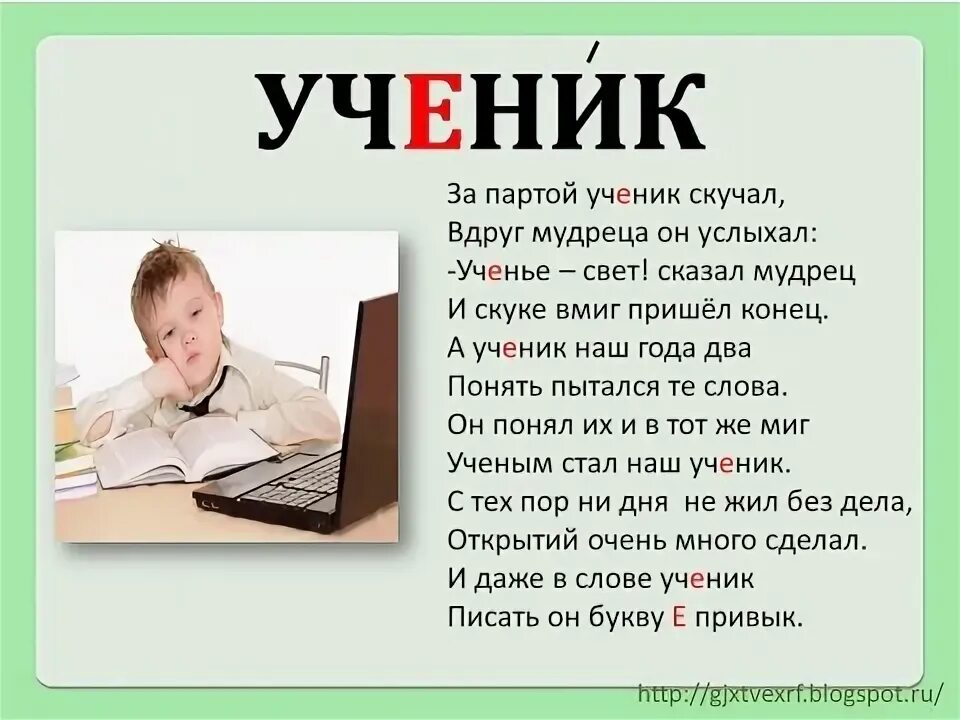 УЧЕНИ́К

За партой ученик скучал,
Вдруг мудреца он услыхал:
-Ученье – свет! сказал мудрец
И скуке вмиг пришёл конец.
А ученик наш года два
Понять пытался те слова.
Он понял их и в тот же миг
Ученым стал наш ученик.
С тех пор ни дня не жил без дела,
Открытий очень много сделал.
И даже в слове ученик
Писать он букву Е привык.

http://gjxtvexrf.blogspot.ru/